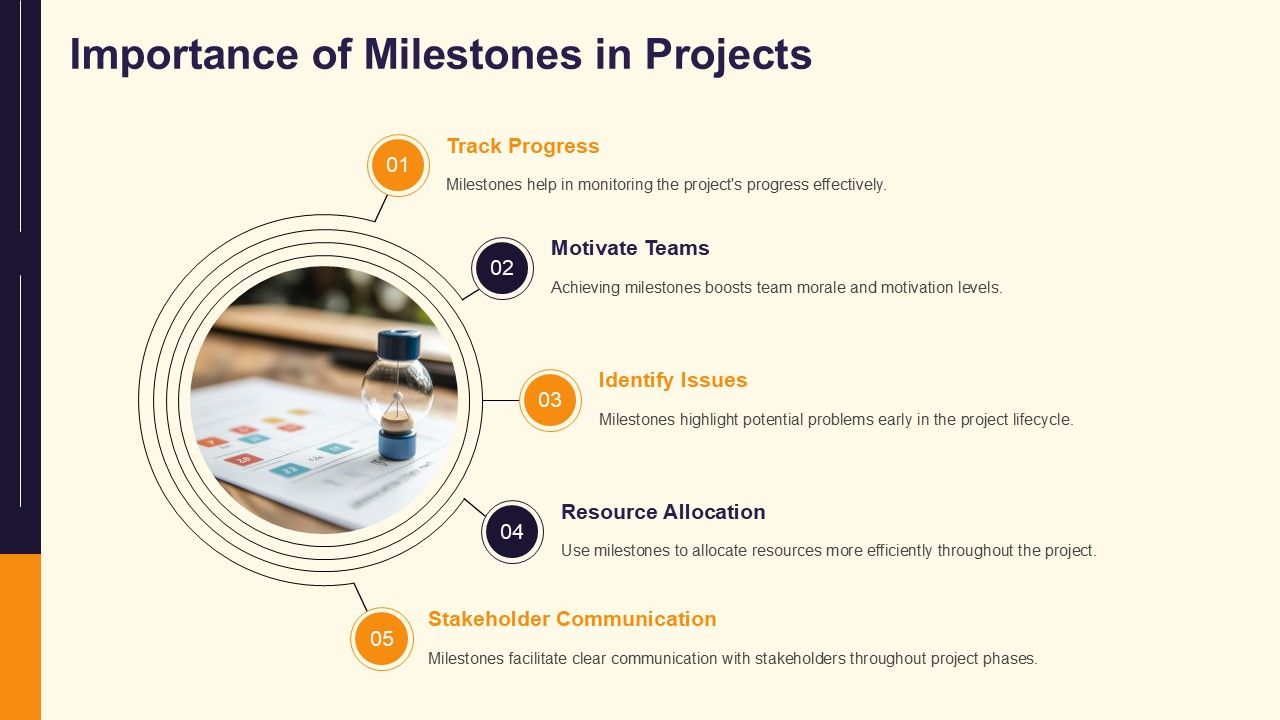 Importance of Milestones in Projects

01

Track Progress

Milestones help in monitoring the project's progress effectively.

02

Motivate Teams

Achieving milestones boosts team morale and motivation levels.

03

Identify Issues

Milestones highlight potential problems early in the project lifecycle.

04

Resource Allocation

Use milestones to allocate resources more efficiently throughout the project.

05

Stakeholder Communication

Milestones facilitate clear communication with stakeholders throughout project phases.